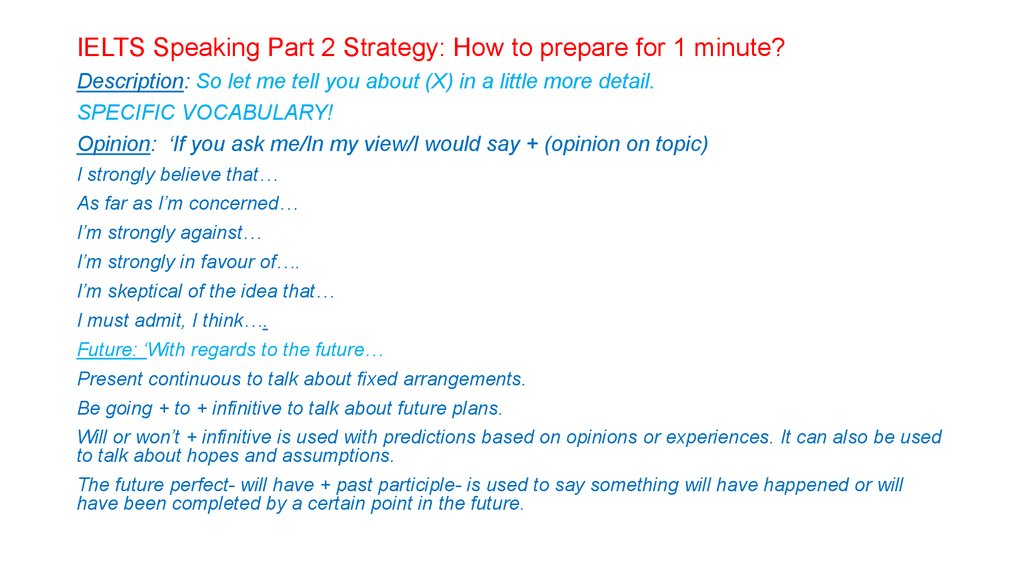 IELTS Speaking Part 2 Strategy: How to prepare for 1 minute?

Description: So let me tell you about (X) in a little more detail.

SPECIFIC VOCABULARY!

Opinion: ‘If you ask me/In my view/I would say + (opinion on topic)

I strongly believe that…

As far as I’m concerned…

I’m strongly against…

I’m strongly in favour of….

I’m skeptical of the idea that…

I must admit, I think….

Future: ‘With regards to the future…

Present continuous to talk about fixed arrangements.

Be going + to + infinitive to talk about future plans.

Will or won’t + infinitive is used with predictions based on opinions or experiences. It can also be used to talk about hopes and assumptions.

The future perfect- will have + past participle- is used to say something will have happened or will have been completed by a certain point in the future.